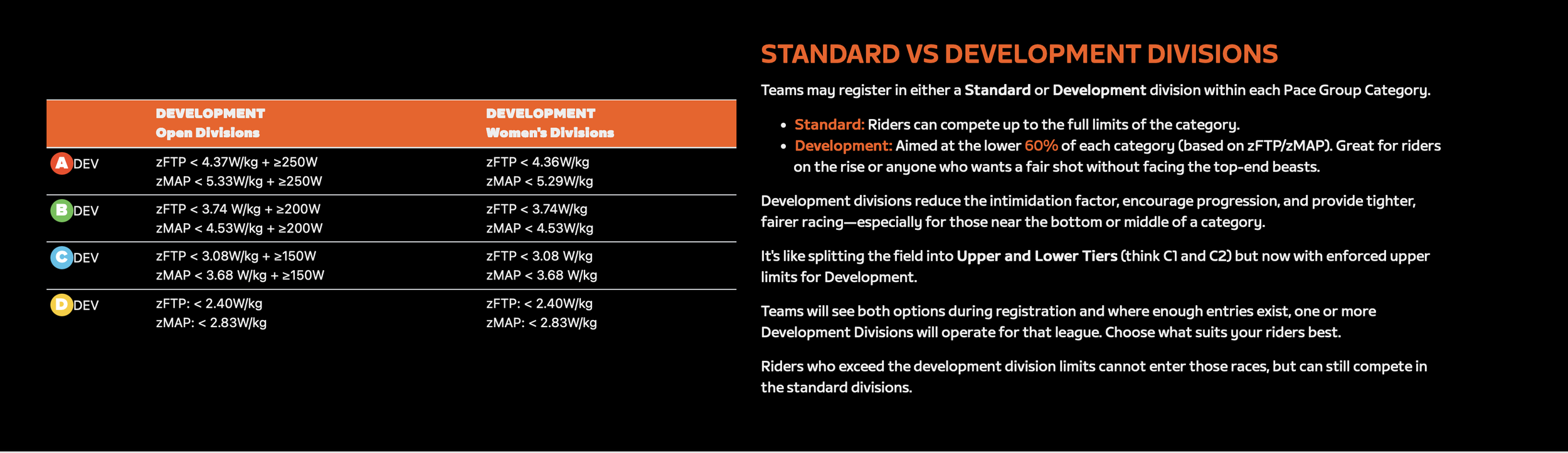 | | DEVELOPMENT Open Divisions | DEVELOPMENT Women's Divisions |
|---|---|---|
| A DEV | zFTP < 4.37W/kg + ≥250W zMAP < 5.33W/kg + ≥250W | zFTP < 4.36W/kg zMAP < 5.29W/kg |
| B DEV | zFTP < 3.74 W/kg + ≥200W zMAP < 4.53W/kg + ≥200W | zFTP < 3.74W/kg zMAP < 4.53W/kg |
| C DEV | zFTP < 3.08W/kg + ≥150W zMAP < 3.68 W/kg + ≥150W | zFTP < 3.08 W/kg zMAP < 3.68 W/kg |
| D DEV | zFTP: < 2.40W/kg zMAP: < 2.83W/kg | zFTP: < 2.40W/kg zMAP: < 2.83W/kg |

STANDARD VS DEVELOPMENT DIVISIONS

Teams may register in either a Standard or Development division within each Pace Group Category.

• Standard: Riders can compete up to the full limits of the category.
• Development: Aimed at the lower 60% of each category (based on zFTP/zMAP). Great for riders on the rise or anyone who wants a fair shot without facing the top-end beasts.

Development divisions reduce the intimidation factor, encourage progression, and provide tighter, fairer racing—especially for those near the bottom or middle of a category.

It's like splitting the field into Upper and Lower Tiers (think C1 and C2) but now with enforced upper limits for Development.

Teams will see both options during registration and where enough entries exist, one or more Development Divisions will operate for that league. Choose what suits your riders best.

Riders who exceed the development division limits cannot enter those races, but can still compete in the standard divisions.